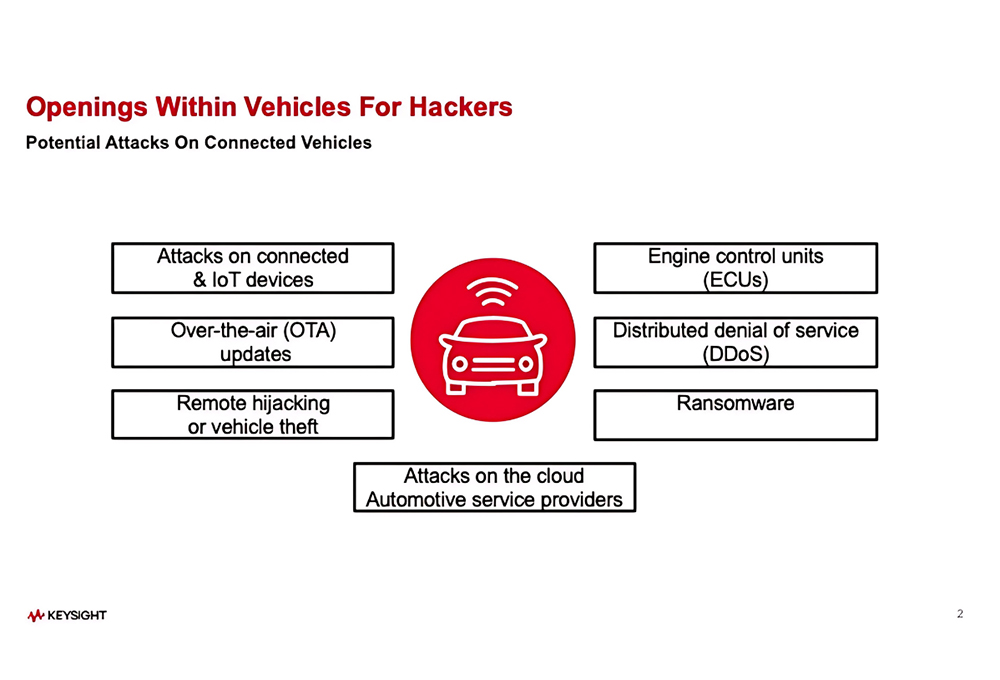 Openings Within Vehicles For Hackers

Potential Attacks On Connected Vehicles

Attacks on connected & IoT devices

Over-the-air (OTA) updates

Remote hijacking or vehicle theft

Engine control units (ECUs)

Distributed denial of service (DDoS)

Ransomware

Attacks on the cloud Automotive service providers

KEYSIGHT

2